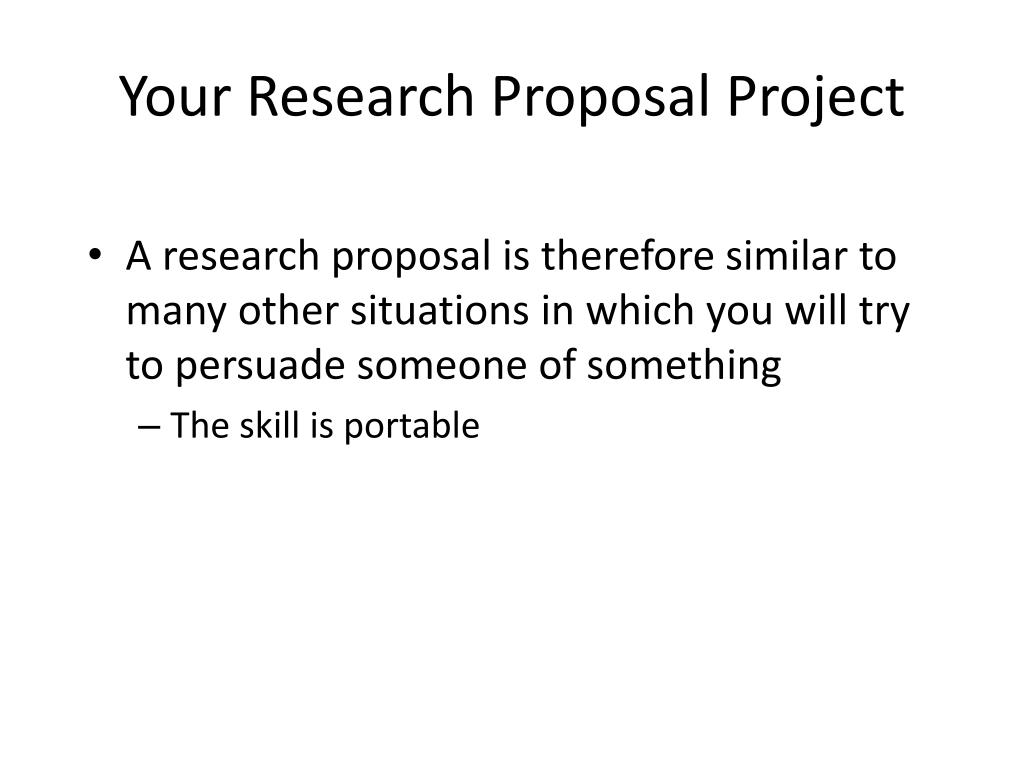 Your Research Proposal Project

• A research proposal is therefore similar to many other situations in which you will try to persuade someone of something

– The skill is portable